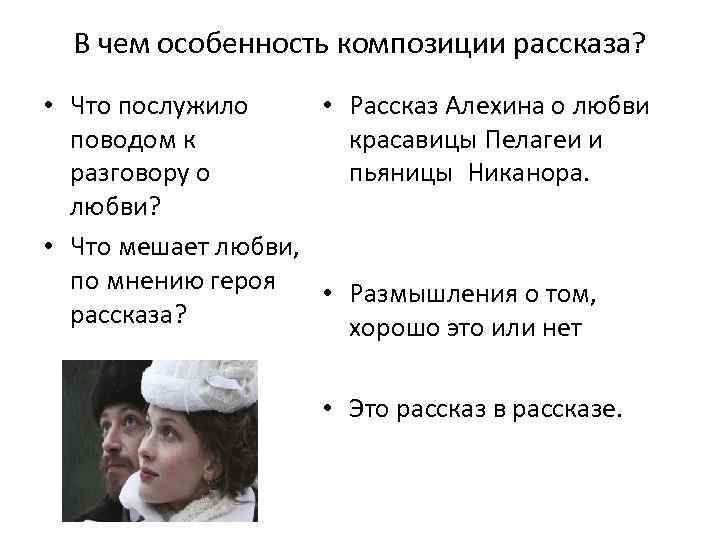 В чем особенность композиции рассказа?

• Что послужило поводом к разговору о любви?

• Что мешает любви, по мнению героя рассказа?

• Рассказ Алехина о любви красавицы Пелагеи и пьяницы Никанора.

• Размышления о том, хорошо это или нет

• Это рассказ в рассказе.